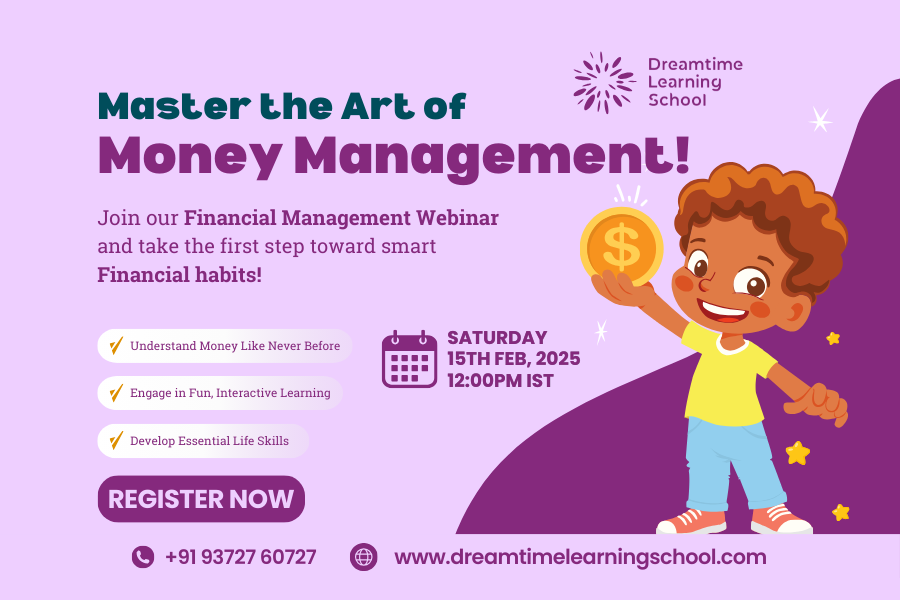 Dreamtime Learning School

Master the Art of
Money Management!

Join our Financial Management Webinar and take the first step toward smart Financial habits!

Understand Money Like Never Before

Engage in Fun, Interactive Learning

Develop Essential Life Skills

SATURDAY
15TH FEB, 2025
12:00PM IST

$

REGISTER NOW

+91 93727 60727

www.dreamtimelearningschool.com